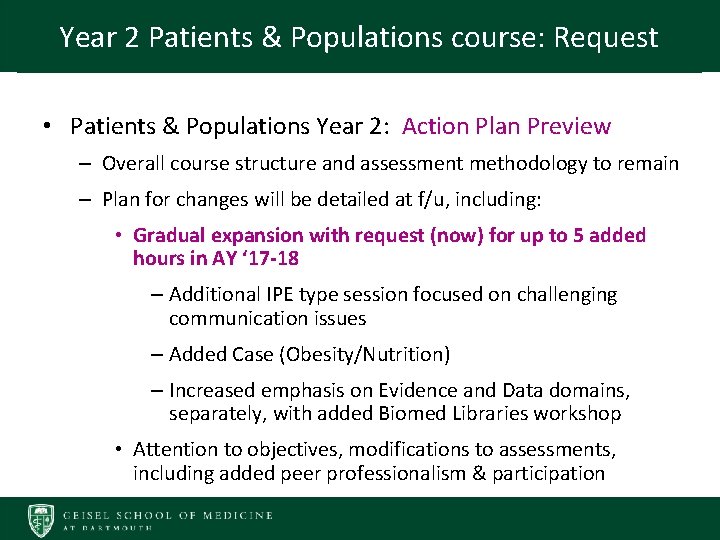 Year 2 Patients & Populations course: Request

• Patients & Populations Year 2: Action Plan Preview

– Overall course structure and assessment methodology to remain

– Plan for changes will be detailed at f/u, including:

• Gradual expansion with request (now) for up to 5 added hours in AY '17-18

– Additional IPE type session focused on challenging communication issues

– Added Case (Obesity/Nutrition)

– Increased emphasis on Evidence and Data domains, separately, with added Biomed Libraries workshop

• Attention to objectives, modifications to assessments, including added peer professionalism & participation

GEISEL SCHOOL OF MEDICINE
AT DARTMOUTH